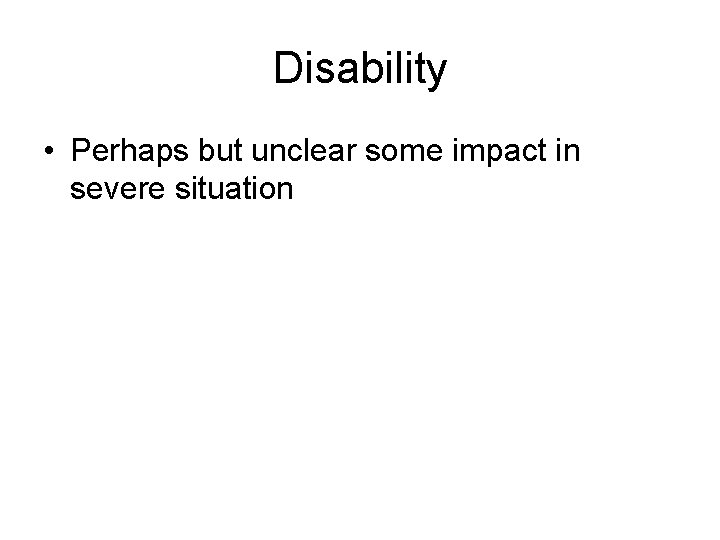 Disability

• Perhaps but unclear some impact in severe situation